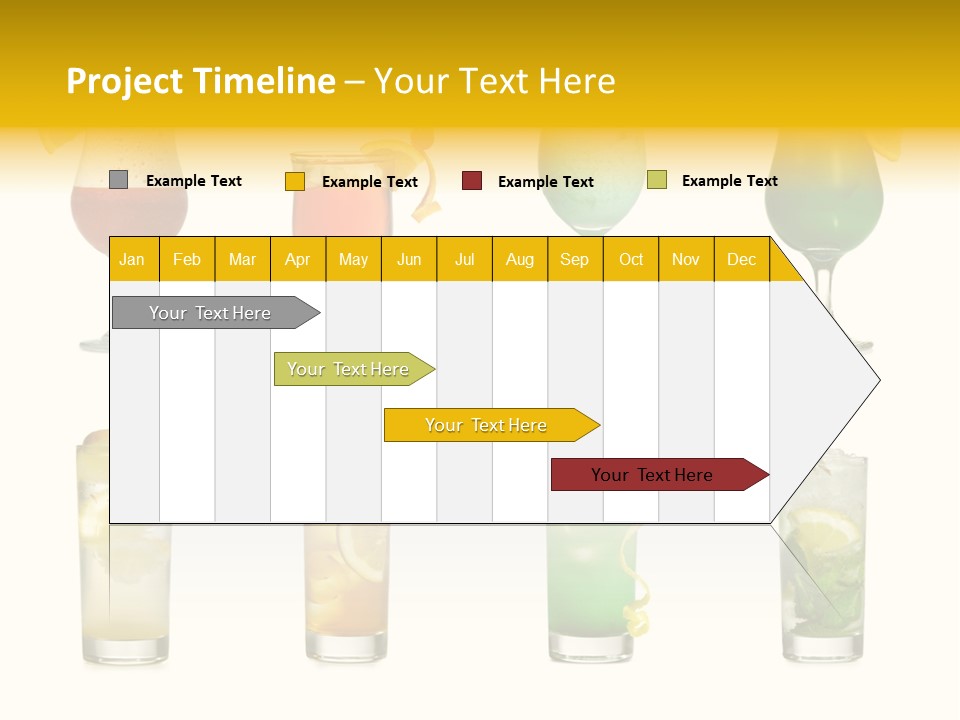 Project Timeline – Your Text Here

Example Text
Example Text
Example Text
Example Text

| Jan | Feb | Mar | Apr | May | Jun | Jul | Aug | Sep | Oct | Nov | Dec |
|---|---|---|---|---|---|---|---|---|---|---|---|

Your Text Here
Your Text Here
Your Text Here
Your Text Here